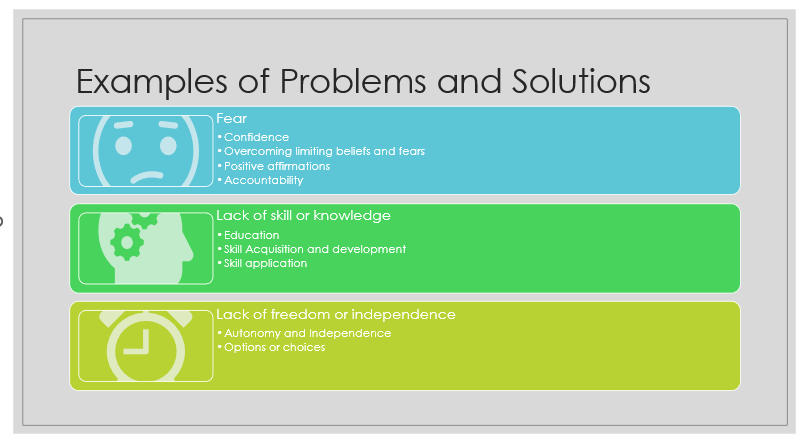 Examples of Problems and Solutions

Fear
• Confidence
• Overcoming limiting beliefs and fears
• Positive affirmations
• Accountability

Lack of skill or knowledge
• Education
• Skill Acquisition and development
• Skill application

Lack of freedom or independence
• Autonomy and Independence
• Options or choices